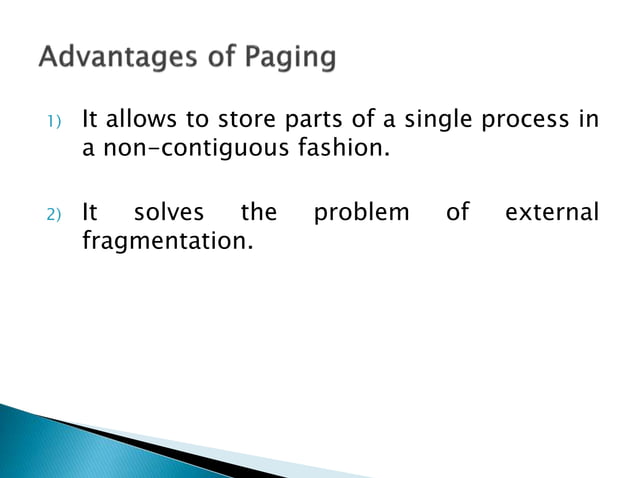 Advantages of Paging

1) It allows to store parts of a single process in a non-contiguous fashion.

2) It solves the problem of external fragmentation.